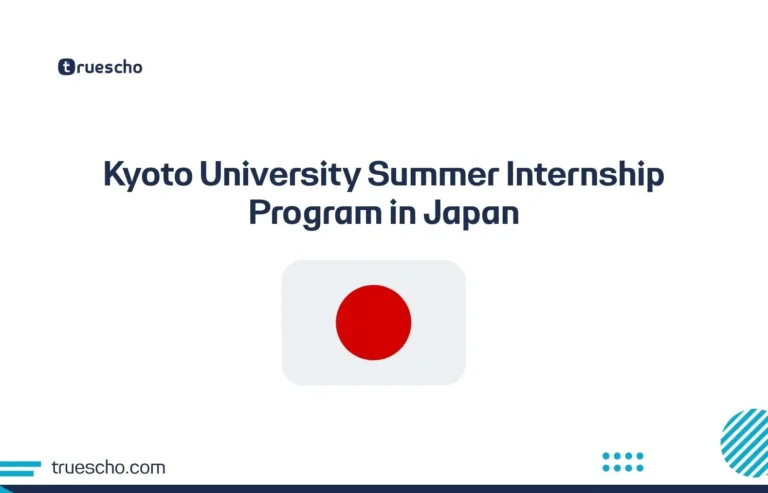 truescho

Kyoto University Summer Internship Program in Japan

truescho.com